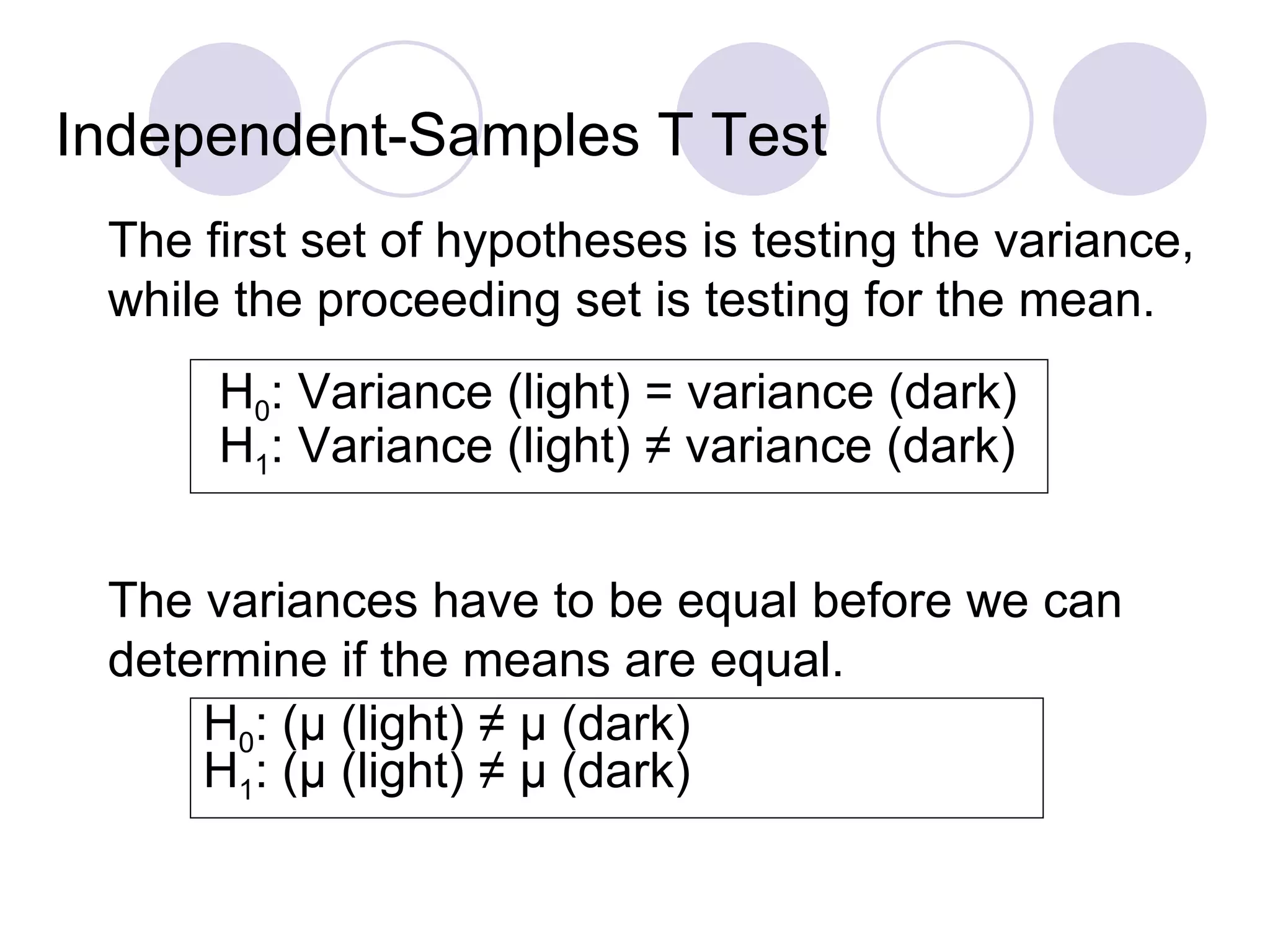 Independent-Samples T Test

The first set of hypotheses is testing the variance, while the proceeding set is testing for the mean.

$H_0$: Variance (light) = variance (dark)
$H_1$: Variance (light) ≠ variance (dark)

The variances have to be equal before we can determine if the means are equal.

$H_0$: (μ (light) ≠ μ (dark)
$H_1$: (μ (light) ≠ μ (dark)